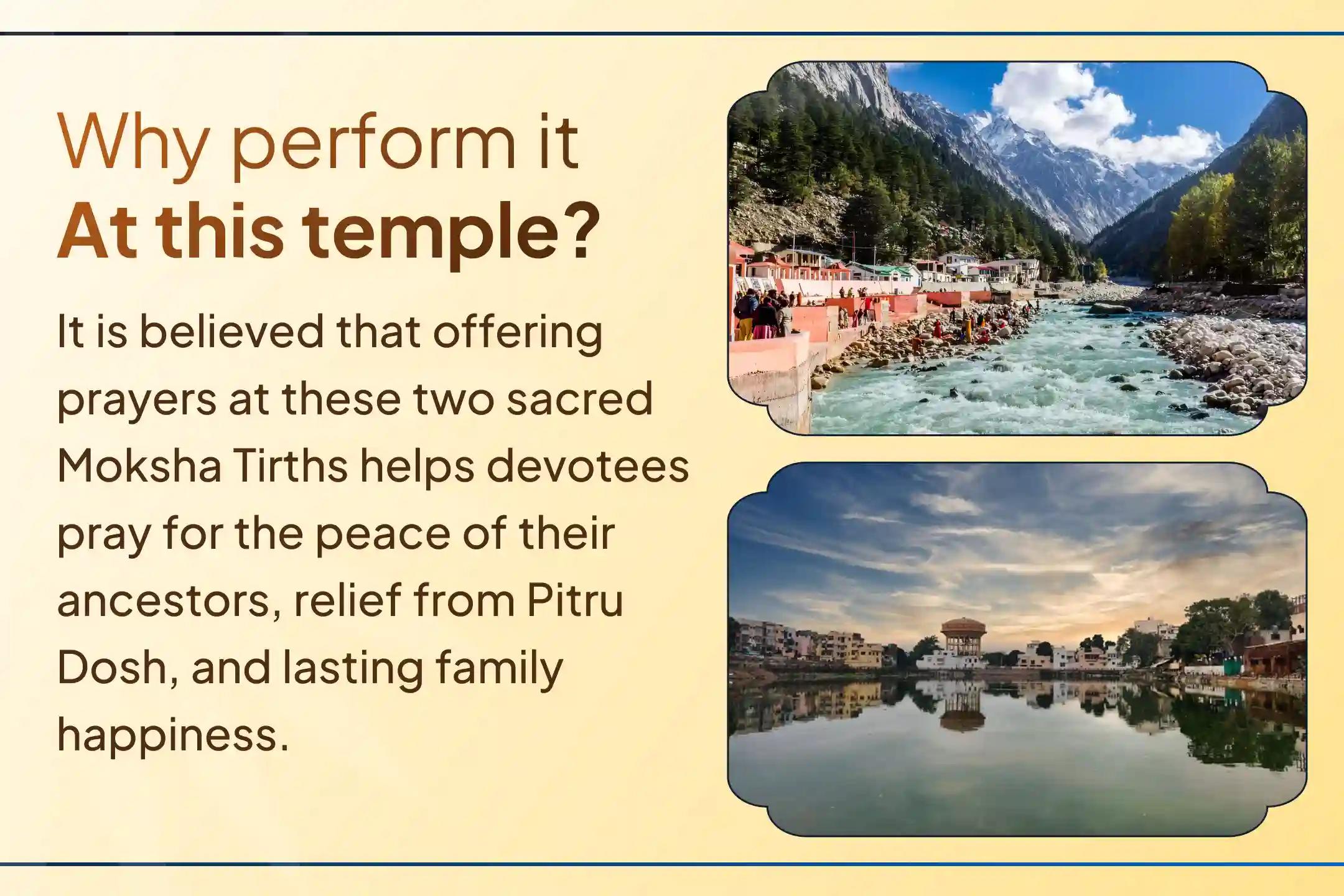 Why perform it
At this temple?

It is believed that offering prayers at these two sacred Moksha Tirths helps devotees pray for the peace of their ancestors, relief from Pitru Dosh, and lasting family happiness.